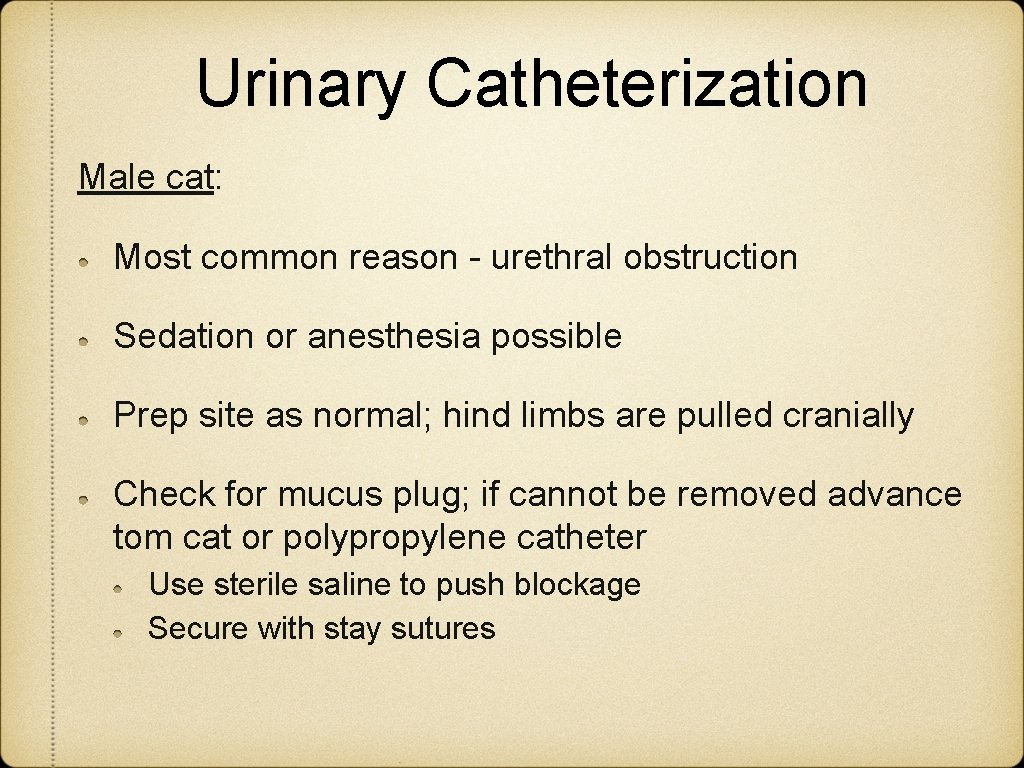 Urinary Catheterization

Male cat:

• Most common reason - urethral obstruction

• Sedation or anesthesia possible

• Prep site as normal; hind limbs are pulled cranially

• Check for mucus plug; if cannot be removed advance tom cat or polypropylene catheter

• Use sterile saline to push blockage
• Secure with stay sutures